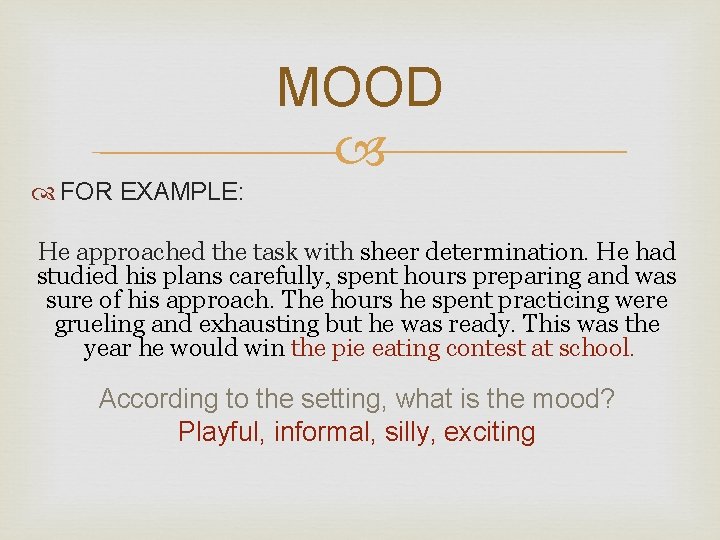 MOOD

FOR EXAMPLE:

He approached the task with sheer determination. He had studied his plans carefully, spent hours preparing and was sure of his approach. The hours he spent practicing were grueling and exhausting but he was ready. This was the year he would win the pie eating contest at school.

According to the setting, what is the mood?
Playful, informal, silly, exciting